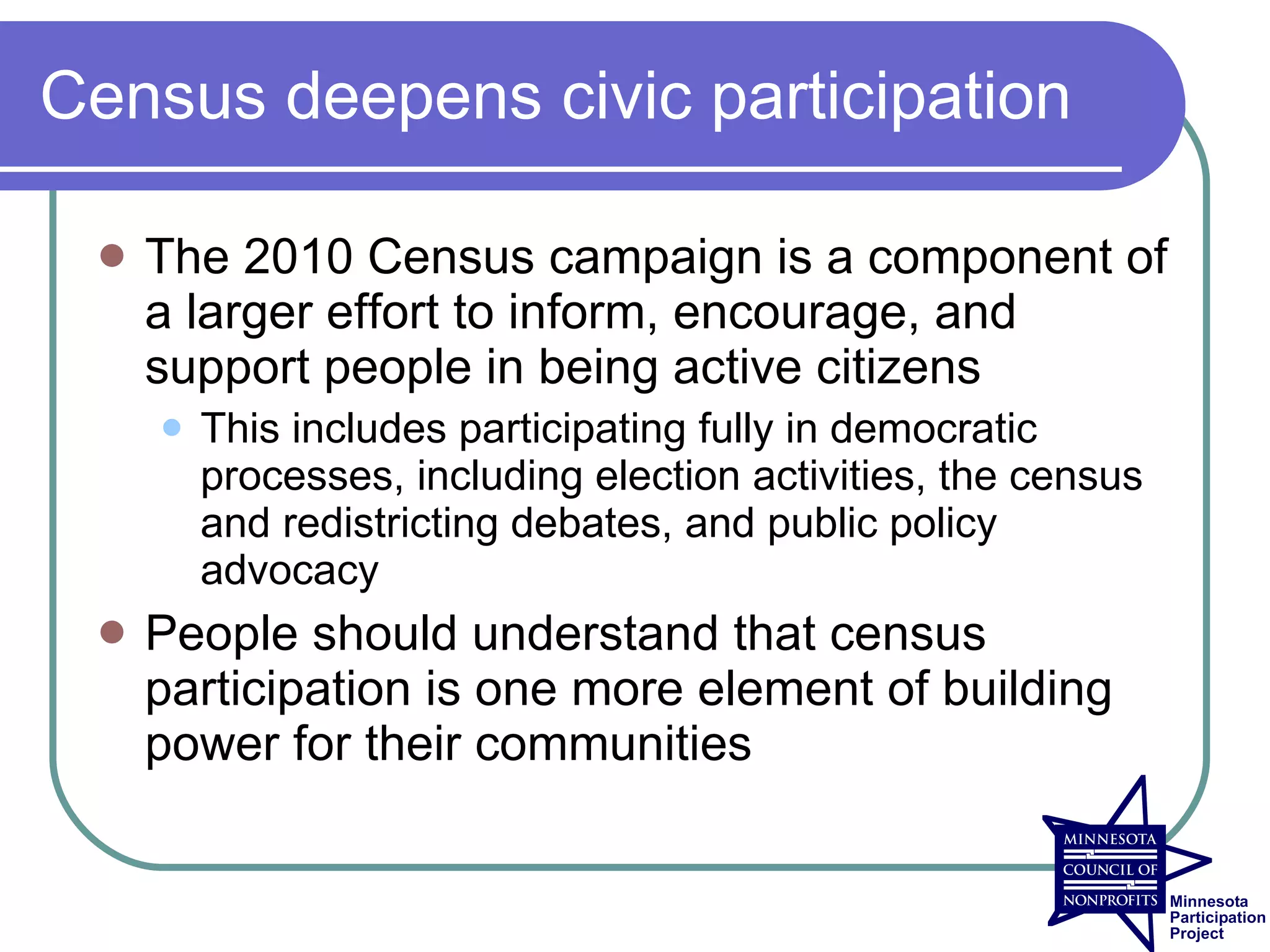 Census deepens civic participation

The 2010 Census campaign is a component of a larger effort to inform, encourage, and support people in being active citizens

This includes participating fully in democratic processes, including election activities, the census and redistricting debates, and public policy advocacy

People should understand that census participation is one more element of building power for their communities

MINNESOTA COUNCIL OF NONPROFITS

Minnesota Participation Project